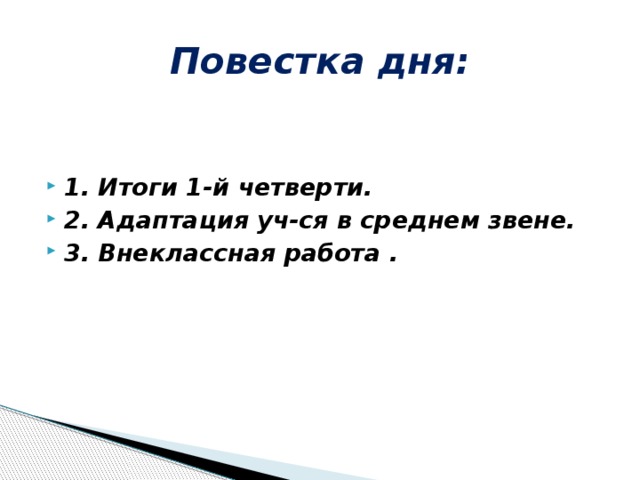 Повестка дня:

1. Итоги 1-й четверти.
2. Адаптация уч-ся в среднем звене.
3. Внеклассная работа .